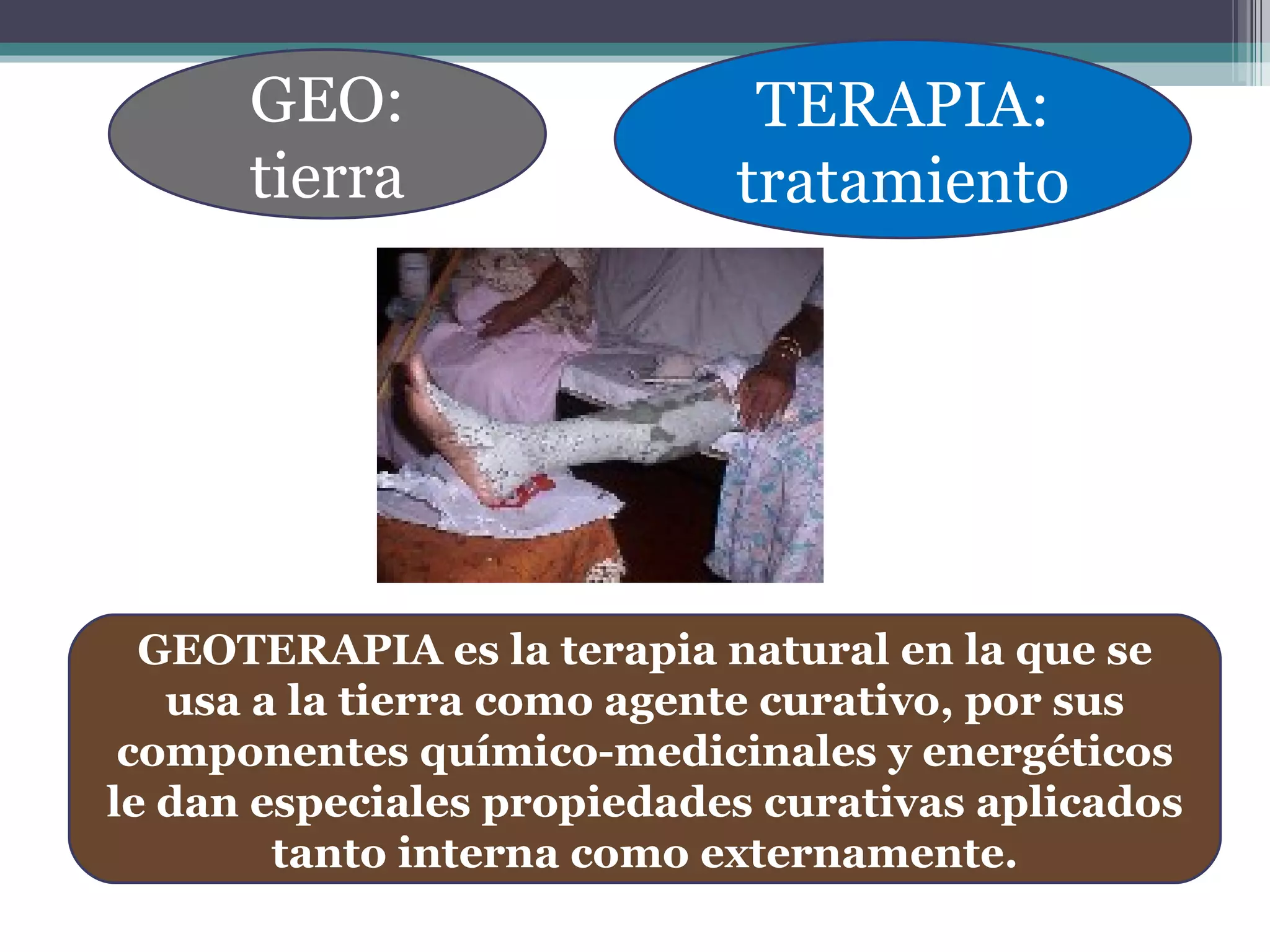 GEO: tierra

TERAPIA: tratamiento

GEOTERAPIA es la terapia natural en la que se usa a la tierra como agente curativo, por sus componentes químico-medicinales y energéticos le dan especiales propiedades curativas aplicados tanto interna como externamente.